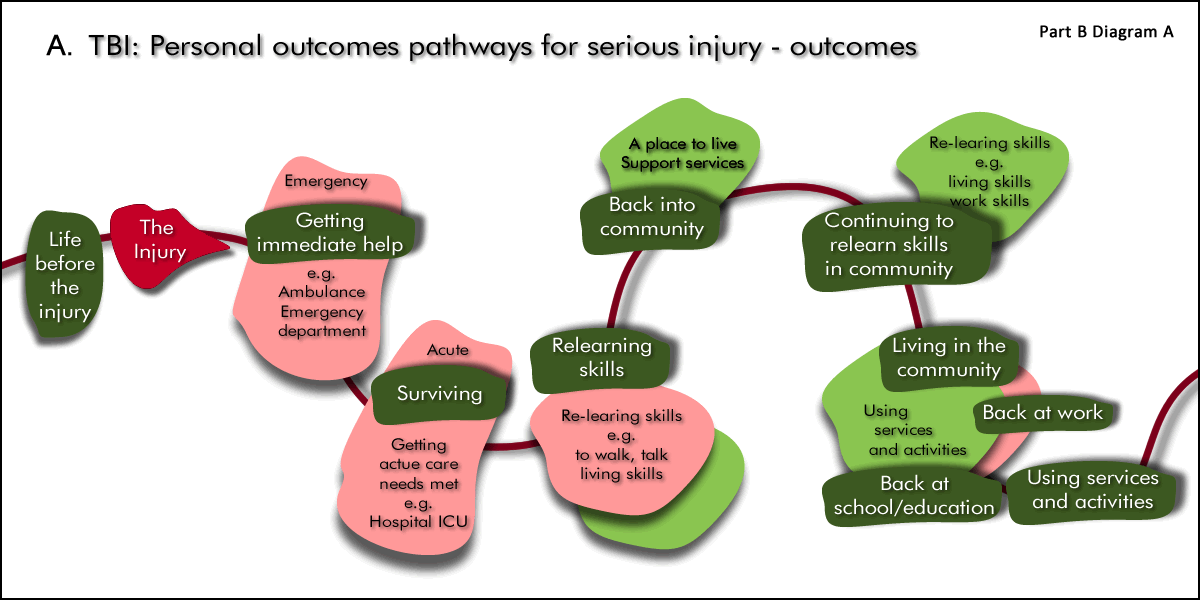 A. TBI: Personal outcomes pathways for serious injury - outcomes

Part B Diagram A

Life before the injury

The Injury

Emergency

Getting immediate help

e.g. Ambulance Emergency department

Acute

Surviving

Getting actue care needs met e.g. Hospital ICU

Relearning skills

Re-learing skills e.g. to walk, talk living skills

A place to live Support services

Back into community

Re-learing skills e.g. living skills work skills

Continuing to relearn skills in community

Living in the community

Using services and activities

Back at work

Back at school/education

Using services and activities